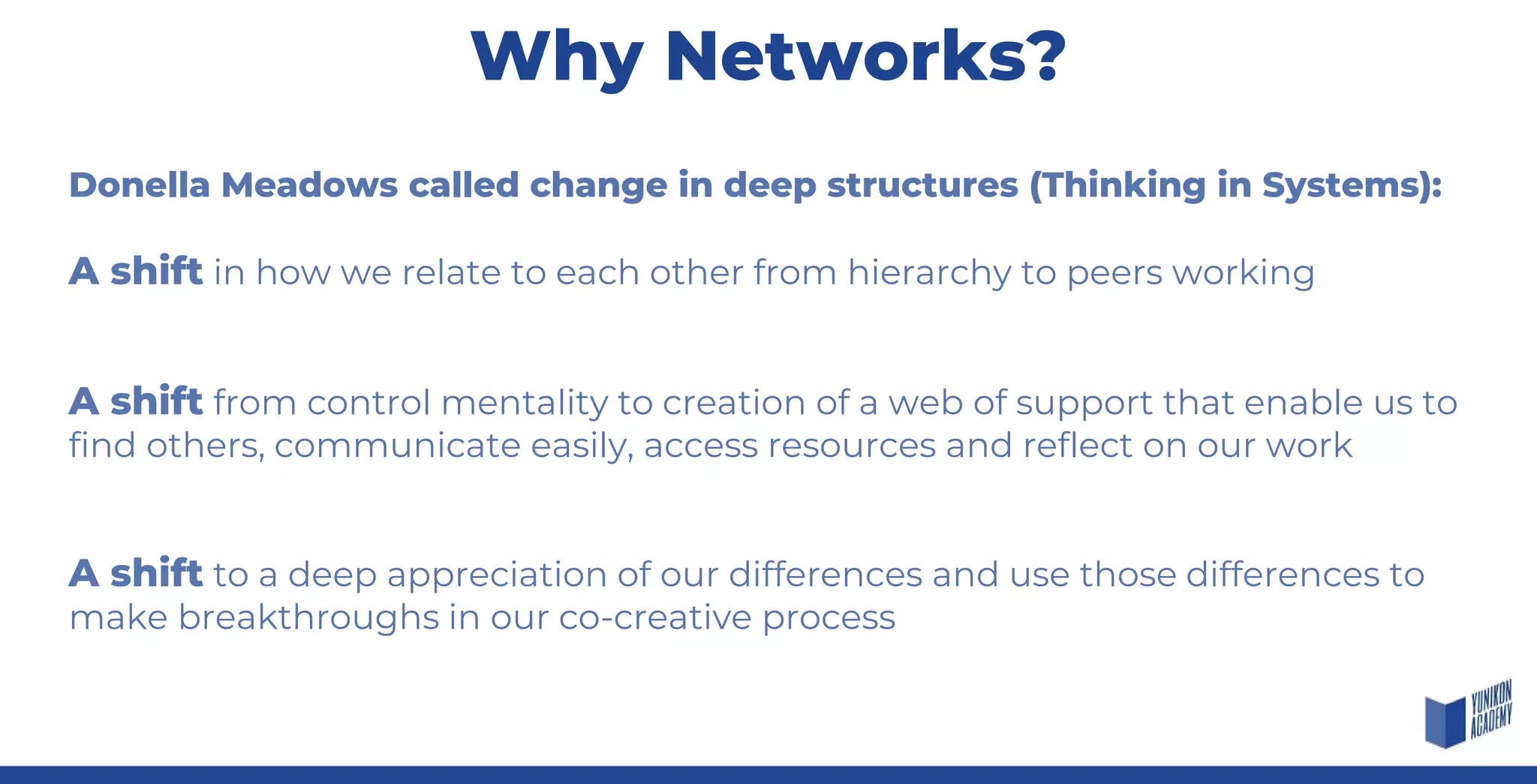 Why Networks?

Donella Meadows called change in deep structures (Thinking in Systems):

A shift in how we relate to each other from hierarchy to peers working

A shift from control mentality to creation of a web of support that enable us to find others, communicate easily, access resources and reflect on our work

A shift to a deep appreciation of our differences and use those differences to make breakthroughs in our co-creative process

YUNIKON ACADEMY